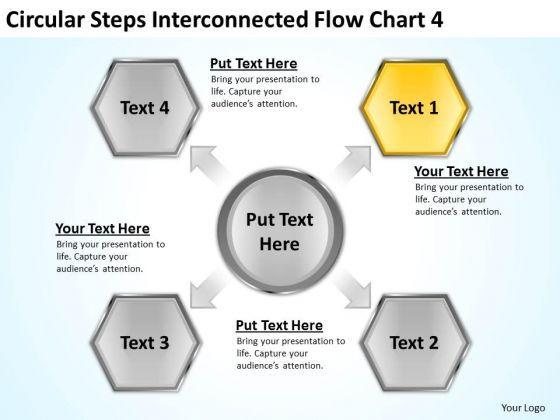 Circular Steps Interconnected Flow Chart 4

Text 4

Put Text Here
Bring your presentation to life. Capture your audience's attention.

Text 1

Your Text Here
Bring your presentation to life. Capture your audience's attention.

Put Text Here

Your Text Here
Bring your presentation to life. Capture your audience's attention.

Text 3

Put Text Here
Bring your presentation to life. Capture your audience's attention.

Text 2

Your Logo